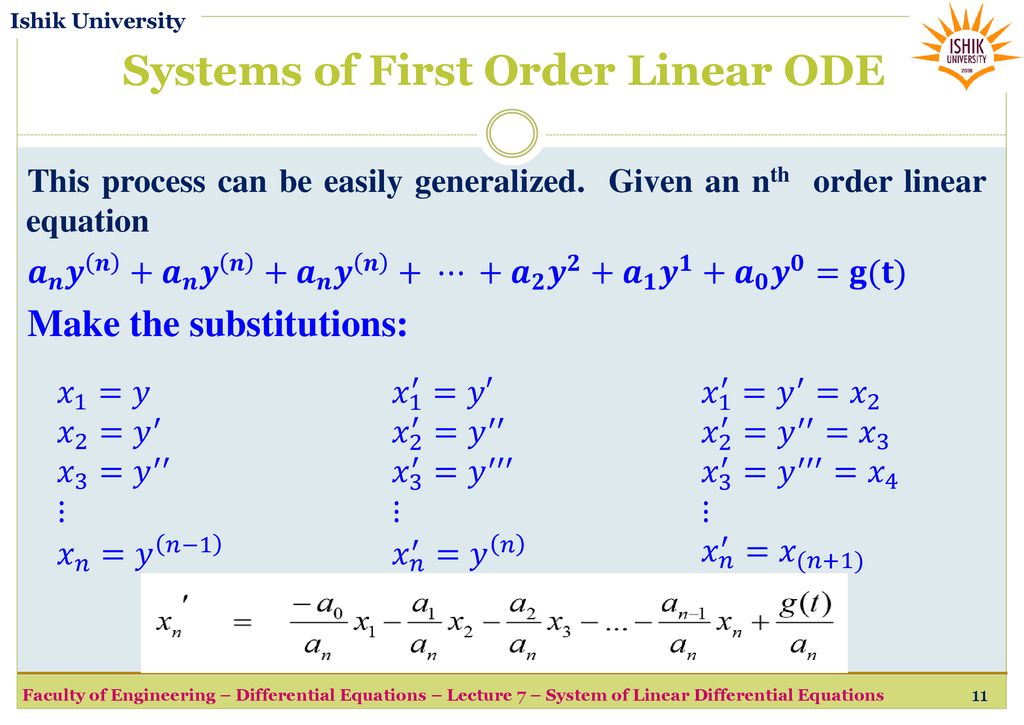 Ishik University

ISHIK UNIVERSITY 2008

Systems of First Order Linear ODE

This process can be easily generalized. Given an n$^{th}$ order linear equation

$a_n y^{(n)} + a_n y^{(n)} + a_n y^{(n)} + \cdots + a_2 y^2 + a_1 y^1 + a_0 y^0 = g(t)$

Make the substitutions:

$x_1 = y$
$x_2 = y'$
$x_3 = y''$
$\vdots$
$x_n = y^{(n-1)}$

$x_1' = y'$
$x_2' = y''$
$x_3' = y'''$
$\vdots$
$x_n' = y^{(n)}$

$x_1' = y' = x_2$
$x_2' = y'' = x_3$
$x_3' = y''' = x_4$
$\vdots$
$x_n' = x_{(n+1)}$

$x_n' = \frac{-a_0}{a_n} x_1 - \frac{a_1}{a_n} x_2 - \frac{a_2}{a_n} x_3 - \ldots - \frac{a_{n-1}}{a_n} x_n + \frac{g(t)}{a_n}$

Faculty of Engineering – Differential Equations – Lecture 7 – System of Linear Differential Equations

11